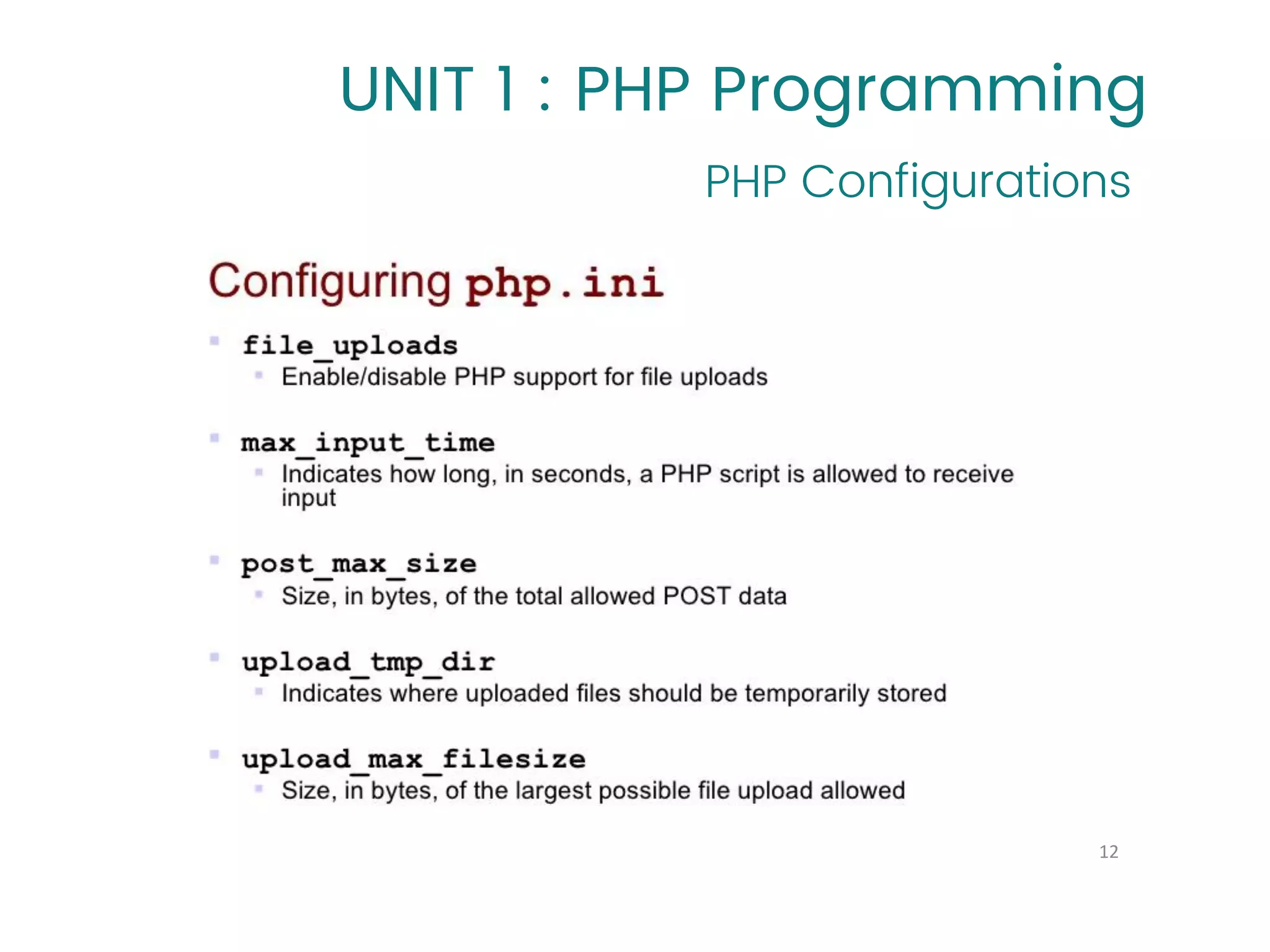 UNIT 1 : PHP Programming

PHP Configurations

Configuring php.ini

file_uploads
Enable/disable PHP support for file uploads

max_input_time
Indicates how long, in seconds, a PHP script is allowed to receive input

post_max_size
Size, in bytes, of the total allowed POST data

upload_tmp_dir
Indicates where uploaded files should be temporarily stored

upload_max_filesize
Size, in bytes, of the largest possible file upload allowed

12